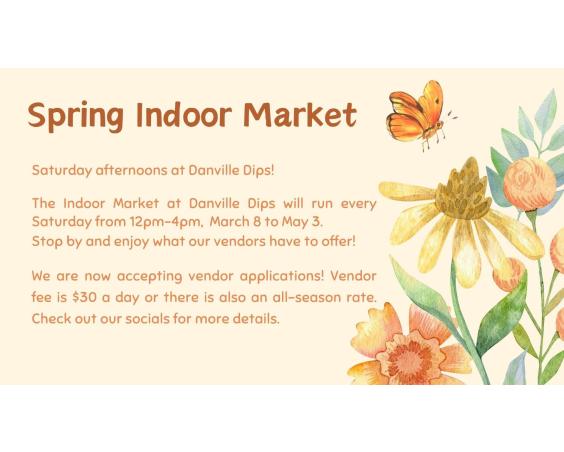 Spring Indoor Market

Saturday afternoons at Danville Dips!

The Indoor Market at Danville Dips will run every Saturday from 12pm-4pm, March 8 to May 3.
Stop by and enjoy what our vendors have to offer!

We are now accepting vendor applications! Vendor fee is $30 a day or there is also an all-season rate. Check out our socials for more details.